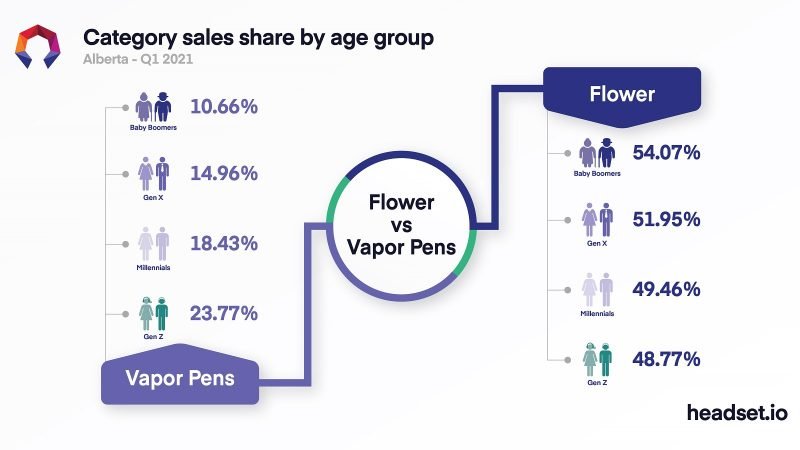 Category sales share by age group

Alberta - Q1 2021

Baby Boomers 10.66%

Gen X 14.96%

Millennials 18.43%

Gen Z 23.77%

Vapor Pens

Flower vs Vapor Pens

Flower

Baby Boomers 54.07%

Gen X 51.95%

Millennials 49.46%

Gen Z 48.77%

headset.io